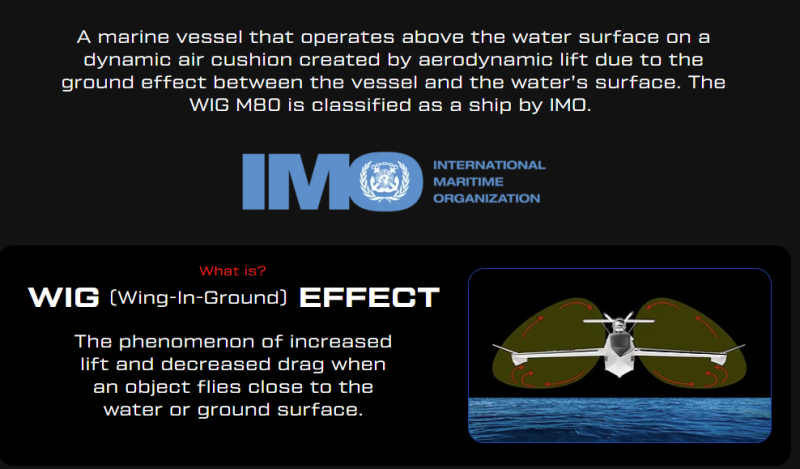 A marine vessel that operates above the water surface on a dynamic air cushion created by aerodynamic lift due to the ground effect between the vessel and the water's surface. The WIG M80 is classified as a ship by IMO.

IMO INTERNATIONAL MARITIME ORGANIZATION

What is?

WIG (Wing-In-Ground) EFFECT

The phenomenon of increased lift and decreased drag when an object flies close to the water or ground surface.